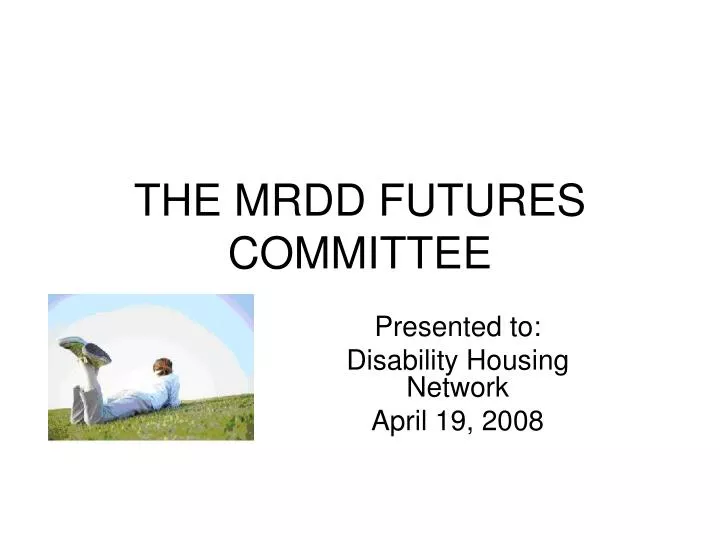 THE MRDD FUTURES COMMITTEE

Presented to:
Disability Housing Network
April 19, 2008